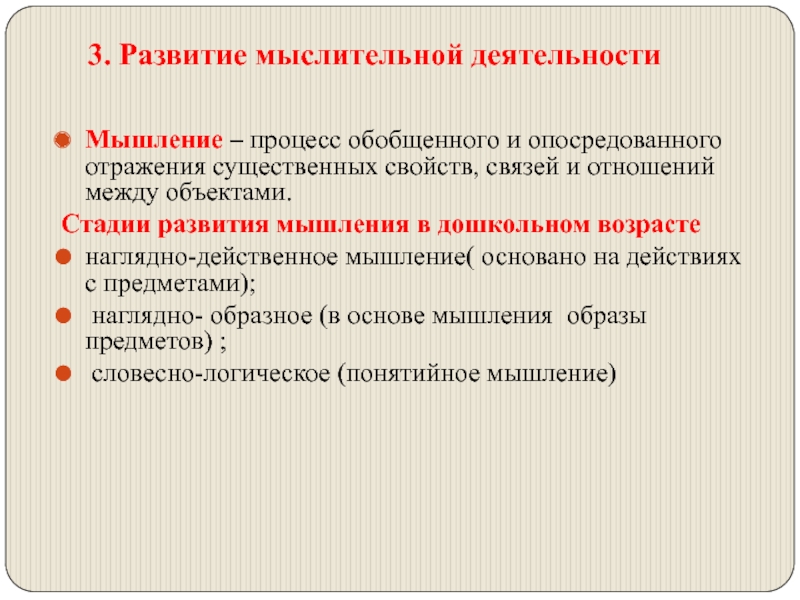 3. Развитие мыслительной деятельности

Мышление – процесс обобщенного и опосредованного отражения существенных свойств, связей и отношений между объектами.

Стадии развития мышления в дошкольном возрасте

наглядно-действенное мышление( основано на действиях с предметами);

наглядно- образное (в основе мышления образы предметов) ;

словесно-логическое (понятийное мышление)